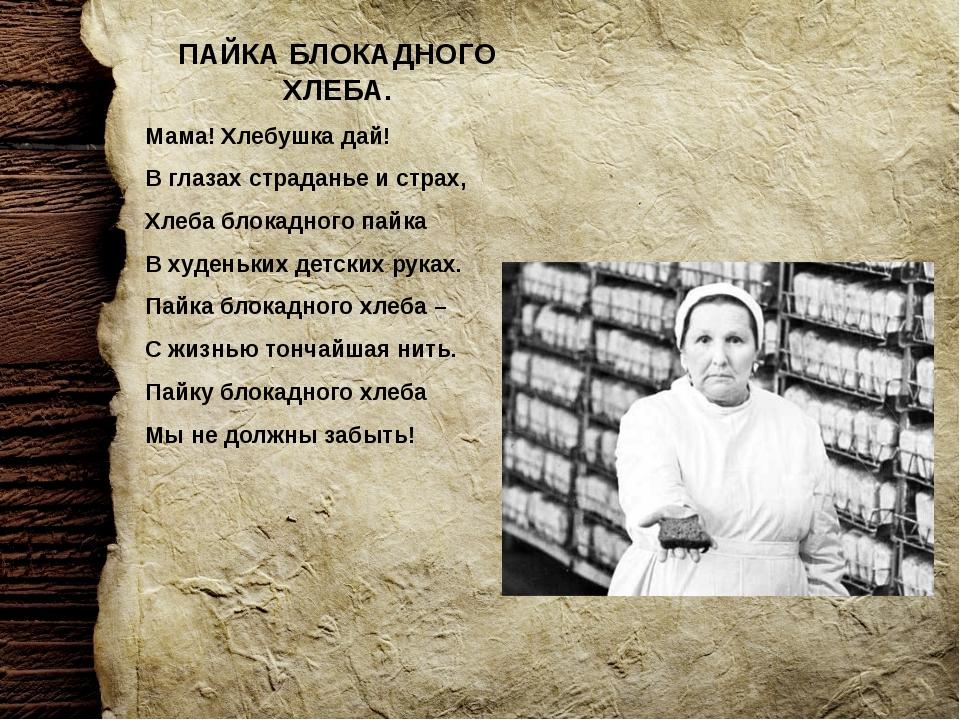 ПАЙКА БЛОКАДНОГО ХЛЕБА.

Мама! Хлебушка дай!
В глазах страданье и страх,
Хлеба блокадного пайка
В худеньких детских руках.
Пайка блокадного хлеба –
С жизнью тончайшая нить.
Пайку блокадного хлеба
Мы не должны забыть!